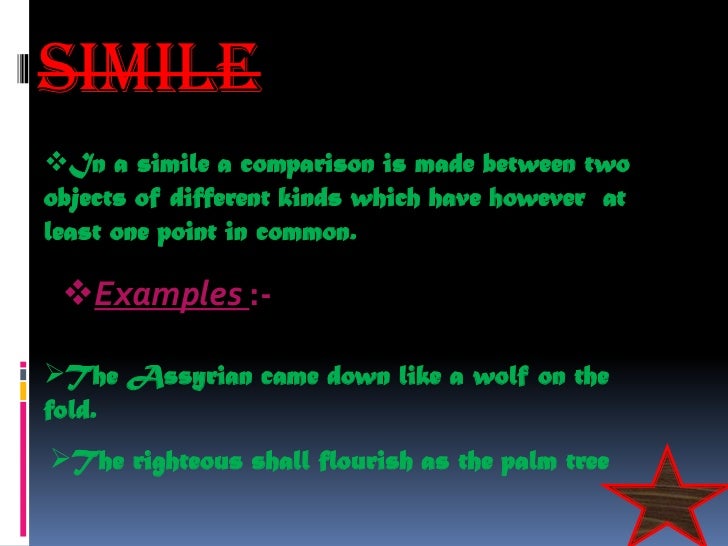 SIMILE

❖In a simile a comparison is made between two objects of different kinds which have however at least one point in common.

❖Examples :-

➢The Assyrian came down like a wolf on the fold.

➢The righteous shall flourish as the palm tree